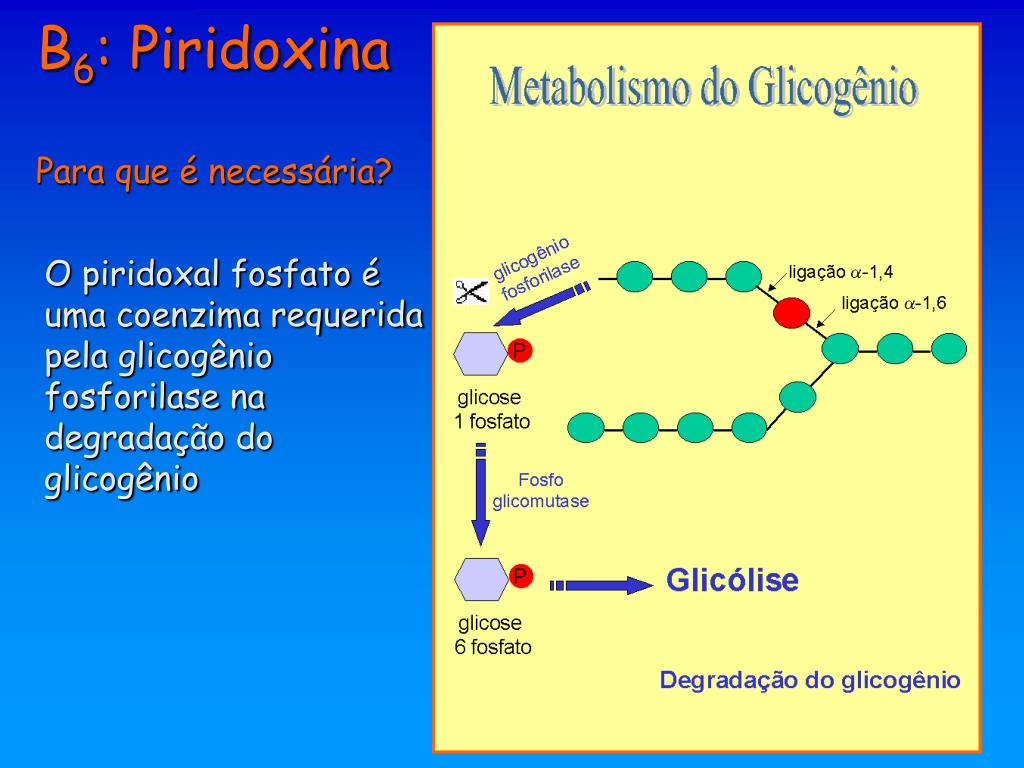 $B_6$: Piridoxina

Para que é necessária?

O piridoxal fosfato é uma coenzima requerida pela glicogênio fosforilase na degradação do glicogênio

Metabolismo do Glicogênio

glicogênio fosforilase

ligação $\alpha$-1,4

ligação $\alpha$-1,6

P

glicose 1 fosfato

Fosfo glicomutase

P

glicose 6 fosfato

Glicólise

Degradação do glicogênio